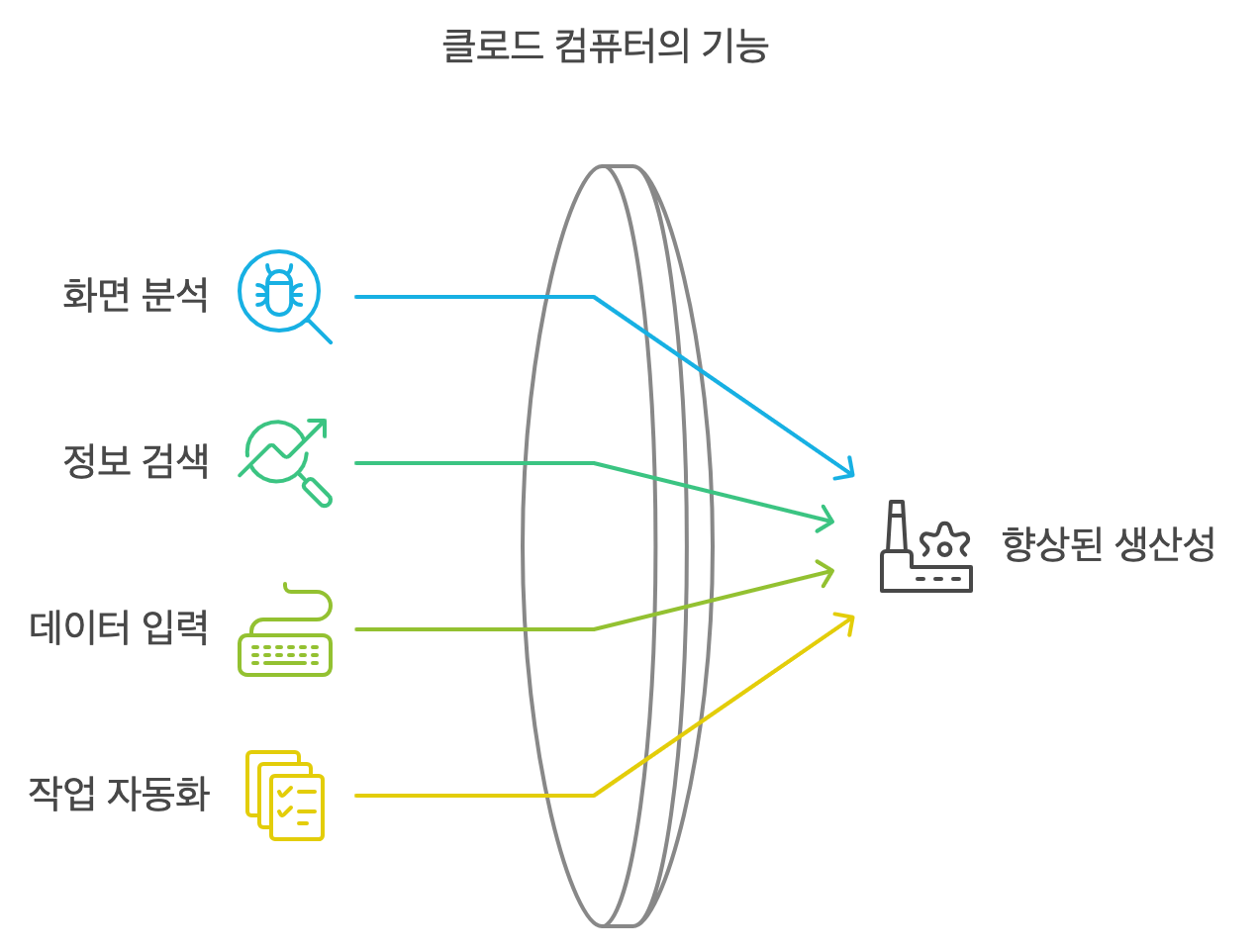 클로드 컴퓨터의 기능

화면 분석

정보 검색

데이터 입력

작업 자동화

향상된 생산성